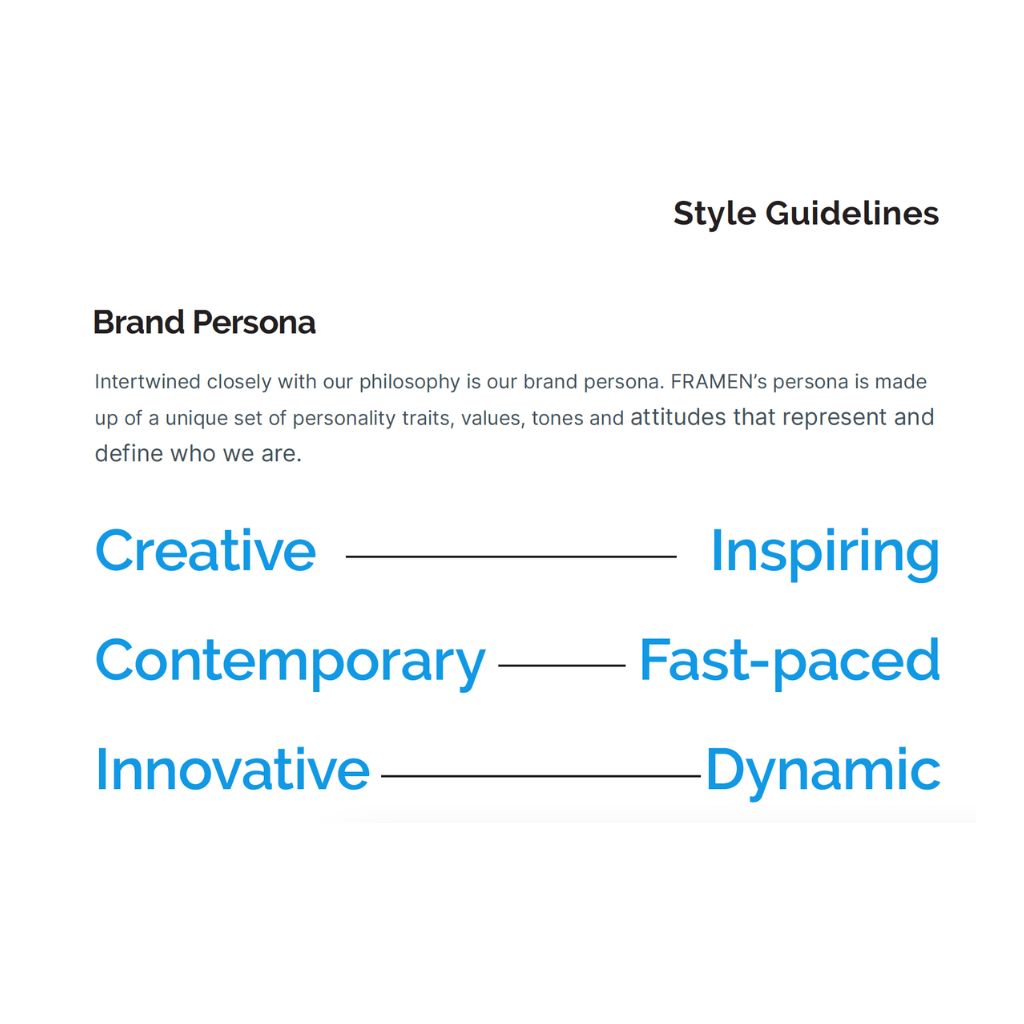 Style Guidelines

Brand Persona

Intertwined closely with our philosophy is our brand persona. FRAMEN's persona is made up of a unique set of personality traits, values, tones and attitudes that represent and define who we are.

Creative Inspiring

Contemporary Fast-paced

Innovative Dynamic